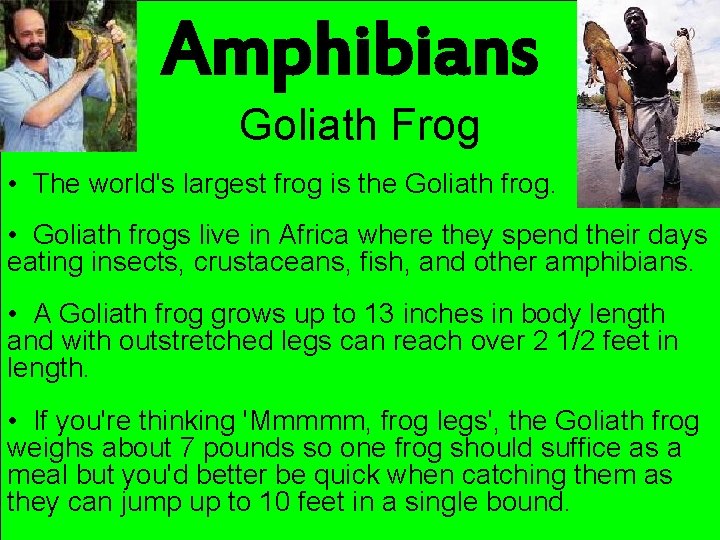 Amphibians

Goliath Frog

• The world's largest frog is the Goliath frog.

• Goliath frogs live in Africa where they spend their days eating insects, crustaceans, fish, and other amphibians.

• A Goliath frog grows up to 13 inches in body length and with outstretched legs can reach over 2 1/2 feet in length.

• If you're thinking 'Mmmmm, frog legs', the Goliath frog weighs about 7 pounds so one frog should suffice as a meal but you'd better be quick when catching them as they can jump up to 10 feet in a single bound.